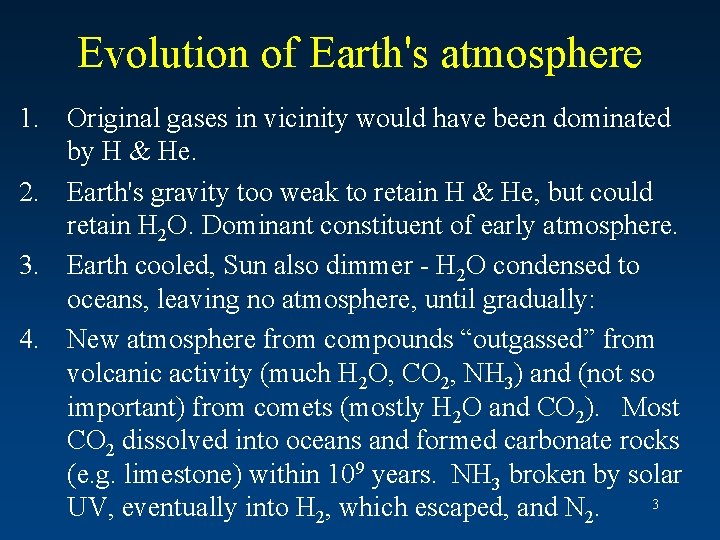 Evolution of Earth's atmosphere

1. Original gases in vicinity would have been dominated by H & He.

2. Earth's gravity too weak to retain H & He, but could retain $H_2O$. Dominant constituent of early atmosphere.

3. Earth cooled, Sun also dimmer - $H_2O$ condensed to oceans, leaving no atmosphere, until gradually:

4. New atmosphere from compounds “outgassed” from volcanic activity (much $H_2O$, $CO_2$, $NH_3$) and (not so important) from comets (mostly $H_2O$ and $CO_2$). Most $CO_2$ dissolved into oceans and formed carbonate rocks (e.g. limestone) within $10^9$ years. $NH_3$ broken by solar UV, eventually into $H_2$, which escaped, and $N_2$.

3